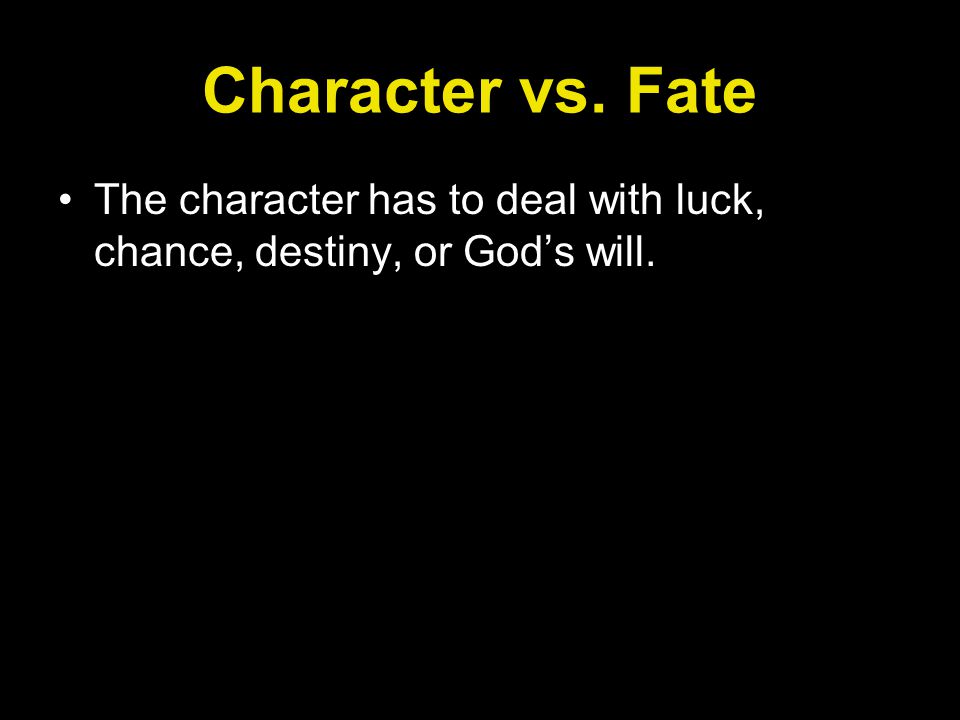 Character vs. Fate

• The character has to deal with luck, chance, destiny, or God’s will.